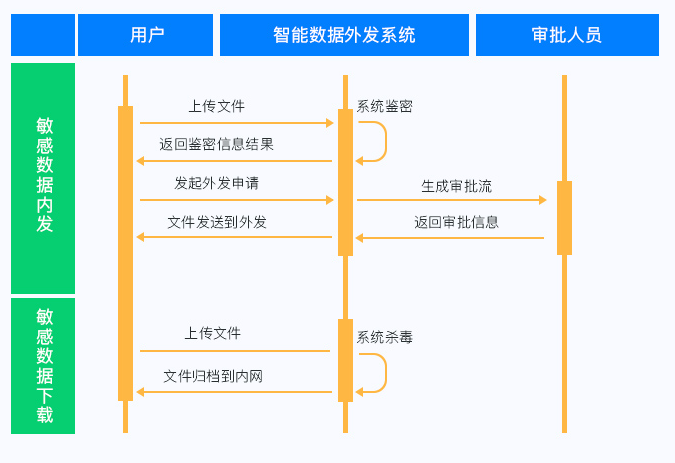 用户

智能数据外发系统

审批人员

敏感数据内发

上传文件

系统鉴密

返回鉴密信息结果

发起外发申请

生成审批流

文件发送到外发

返回审批信息

敏感数据下载

上传文件

系统杀毒

文件归档到内网